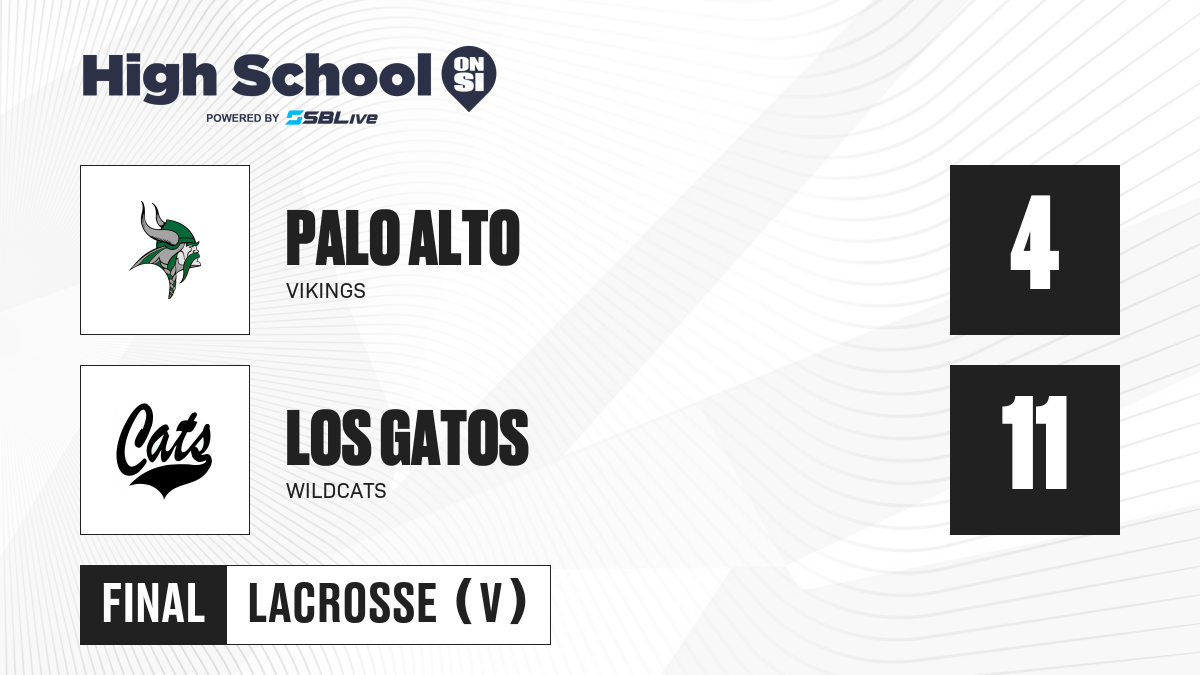 High School ON SI
POWERED BY SBLive

PALO ALTO
VIKINGS
4

Cats
LOS GATOS
WILDCATS
11

FINAL LACROSSE (V)